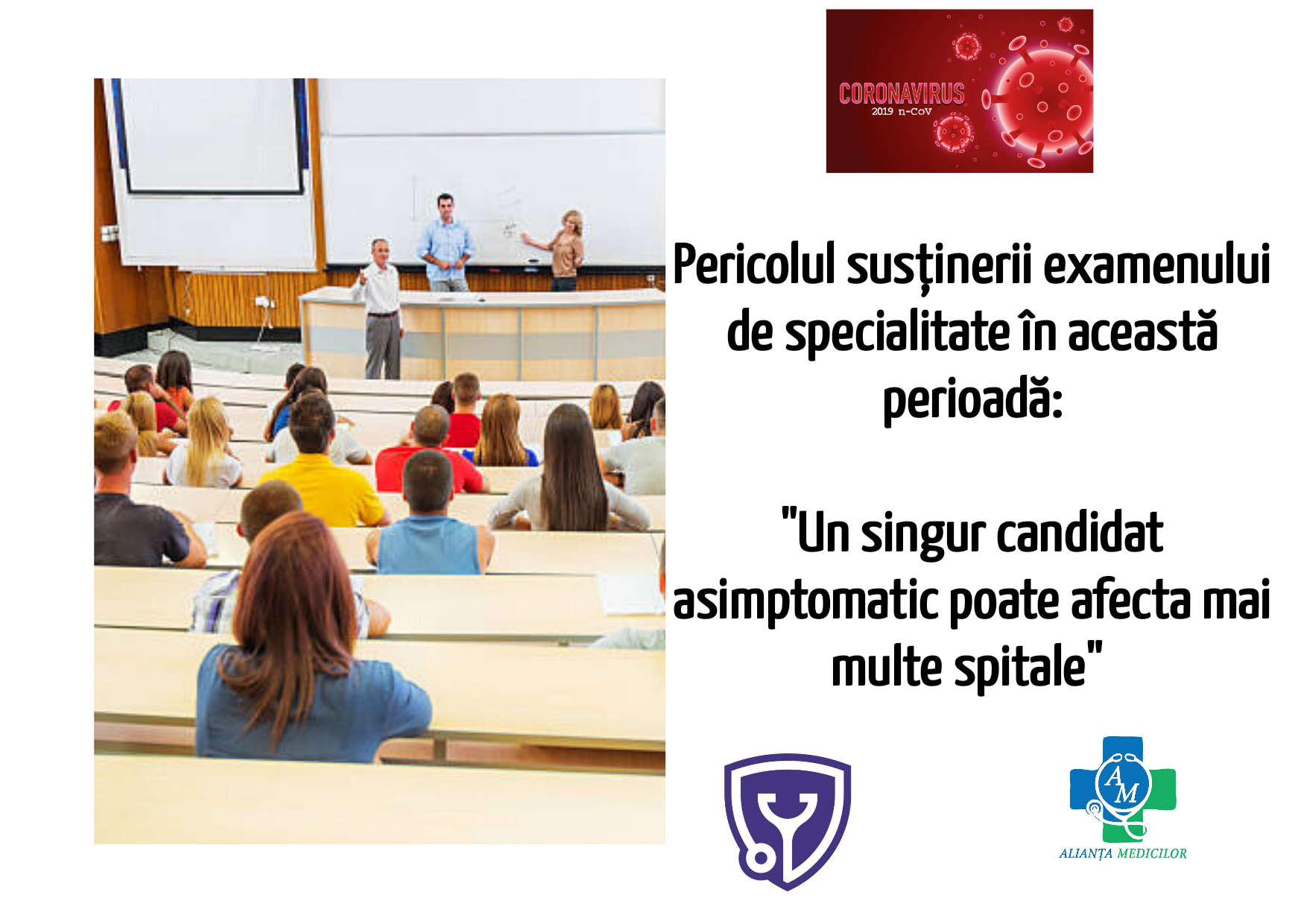 CORONAVIRUS
2019 n-CoV

Pericolul susținerii examenului de specialitate în această perioadă:

"Un singur candidat asimptomatic poate afecta mai multe spitale"

AM
ALIANȚA MEDICILOR